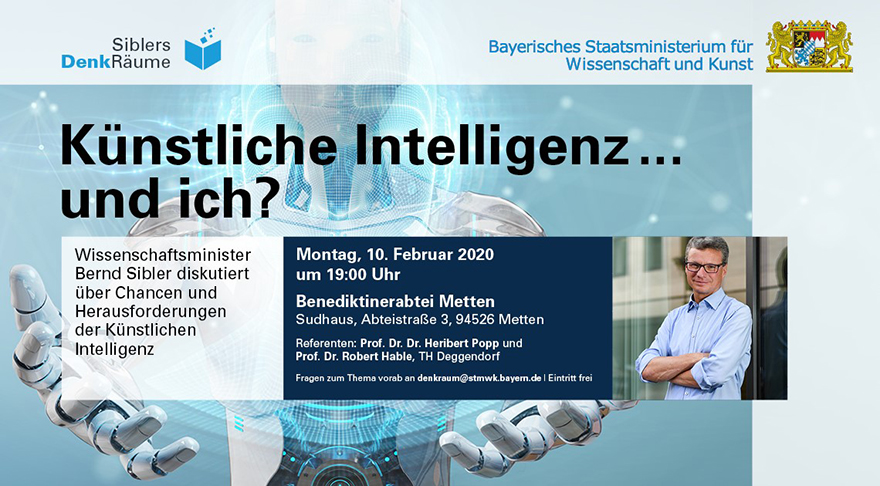 Siblers
DenkRäume

Bayerisches Staatsministerium für
Wissenschaft und Kunst

Künstliche Intelligenz …
und ich?

Wissenschaftsminister Bernd Sibler diskutiert über Chancen und Herausforderungen der Künstlichen Intelligenz

Montag, 10. Februar 2020
um 19:00 Uhr

Benediktinerabtei Metten
Sudhaus, Abteistraße 3, 94526 Metten

Referenten: Prof. Dr. Dr. Heribert Popp und
Prof. Dr. Robert Hable, TH Deggendorf

Fragen zum Thema vorab an denkraum@stmwk.bayern.de | Eintritt frei